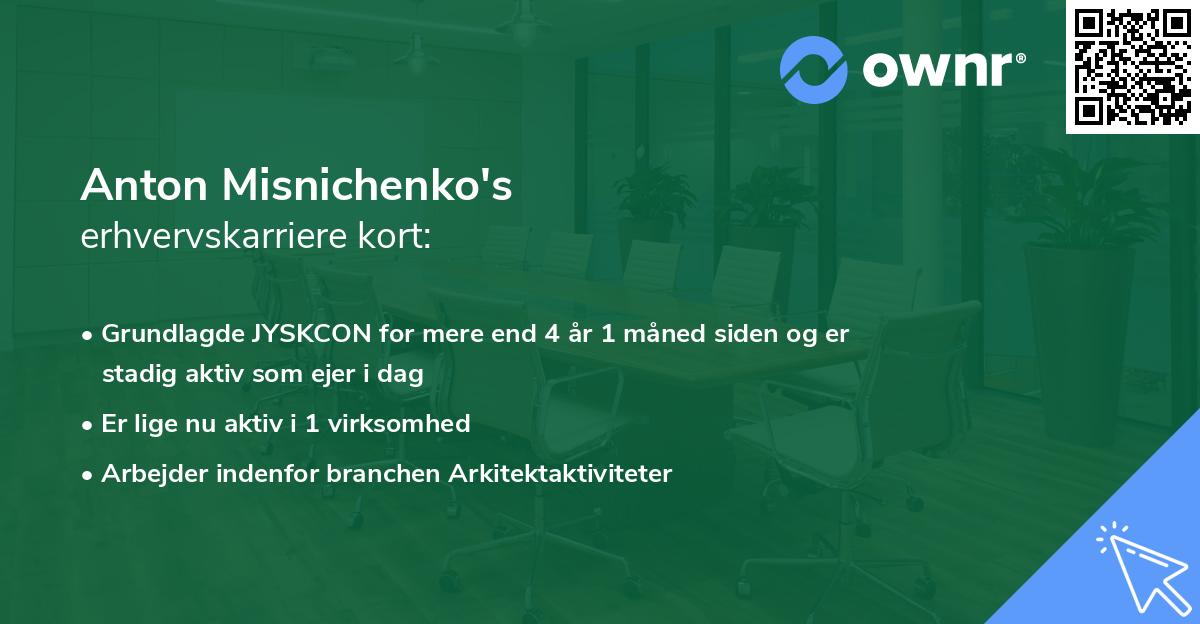 ownr®

Anton Misnichenko's
erhvervskarriere kort:

• Grundlagde JYSKCON for mere end 4 år 1 måned siden og er stadig aktiv som ejer i dag
• Er lige nu aktiv i 1 virksomhed
• Arbejder indenfor branchen Arkitektaktiviteter